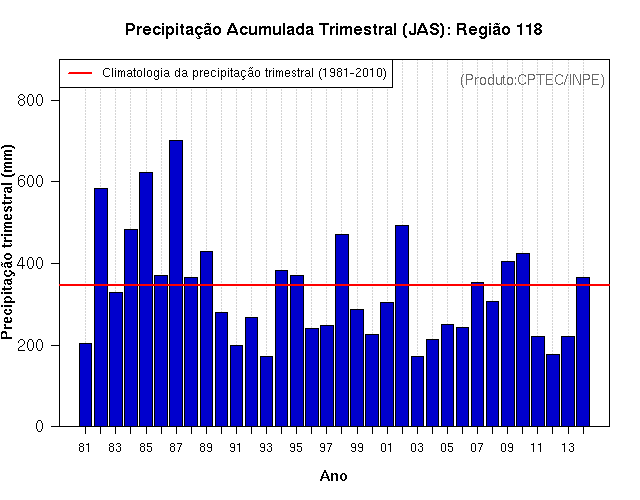 Precipitação Acumulada Trimestral (JAS): Região 118

Climatologia da precipitação trimestral (1981-2010)

(Produto:CPTEC/INPE)

Precipitação trimestral (mm)

800
600
400
200
0

81 83 85 87 89 91 93 95 97 99 01 03 05 07 09 11 13

Ano